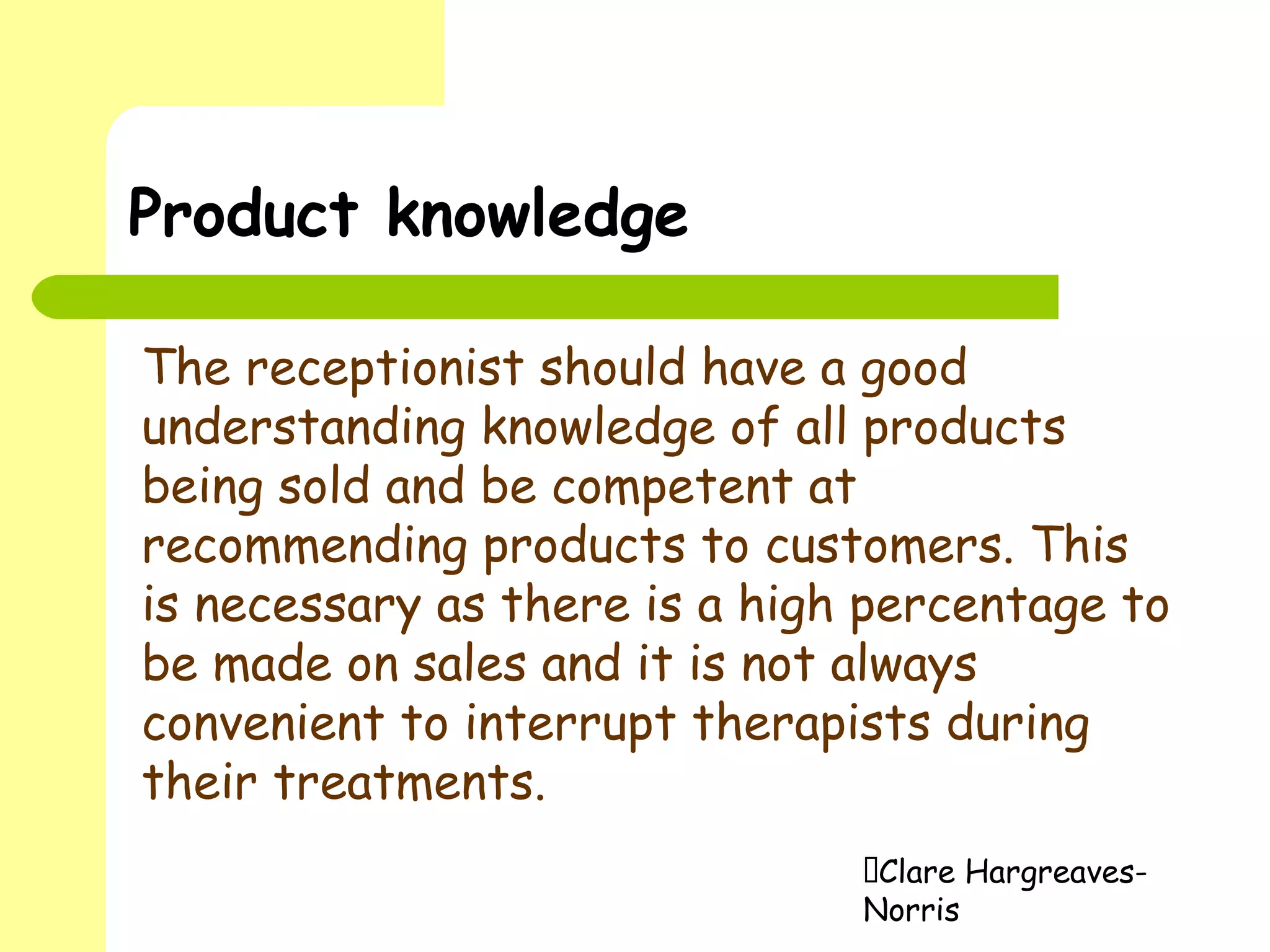 Product knowledge

The receptionist should have a good understanding knowledge of all products being sold and be competent at recommending products to customers. This is necessary as there is a high percentage to be made on sales and it is not always convenient to interrupt therapists during their treatments.

Clare Hargreaves-Norris